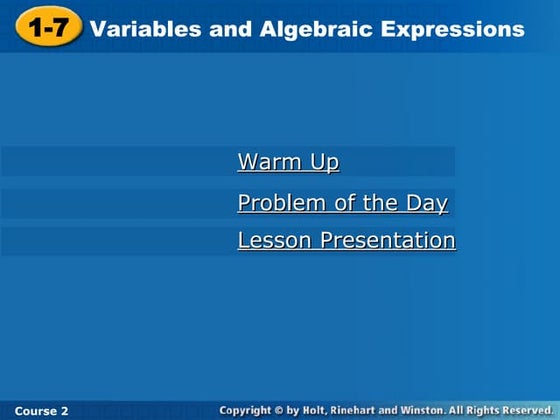 1-7 Variables and Algebraic Expressions

Warm Up

Problem of the Day

Lesson Presentation

Course 2

Copyright © by Holt, Rinehart and Winston. All Rights Reserved.